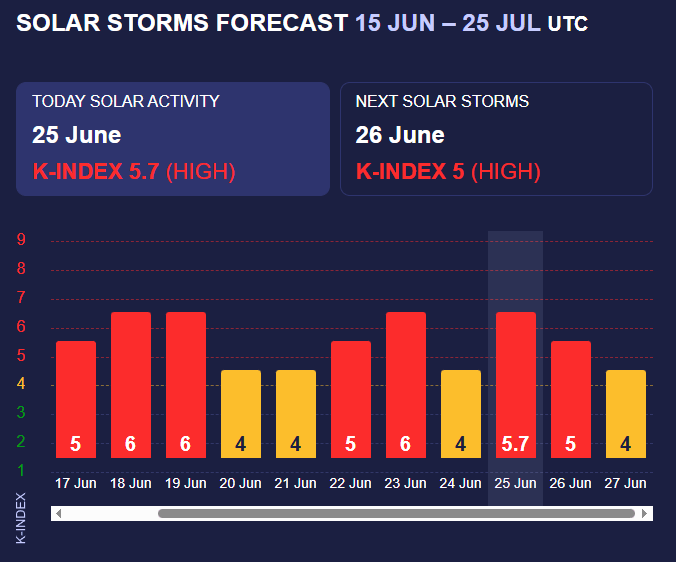 SOLAR STORMS FORECAST 15 JUN – 25 JUL UTC

TODAY SOLAR ACTIVITY
25 June
K-INDEX 5.7 (HIGH)

NEXT SOLAR STORMS
26 June
K-INDEX 5 (HIGH)

9
8
7
6
5
4
3
2
1

K-INDEX

5
6
6
4
4
5
6
4
5.7
5
4

17 Jun
18 Jun
19 Jun
20 Jun
21 Jun
22 Jun
23 Jun
24 Jun
25 Jun
26 Jun
27 Jun